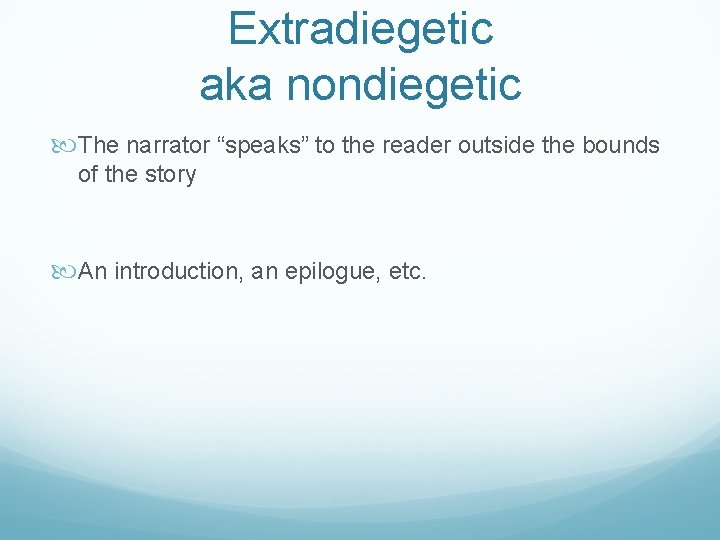 Extradiegetic
aka nondiegetic

The narrator “speaks” to the reader outside the bounds of the story

An introduction, an epilogue, etc.